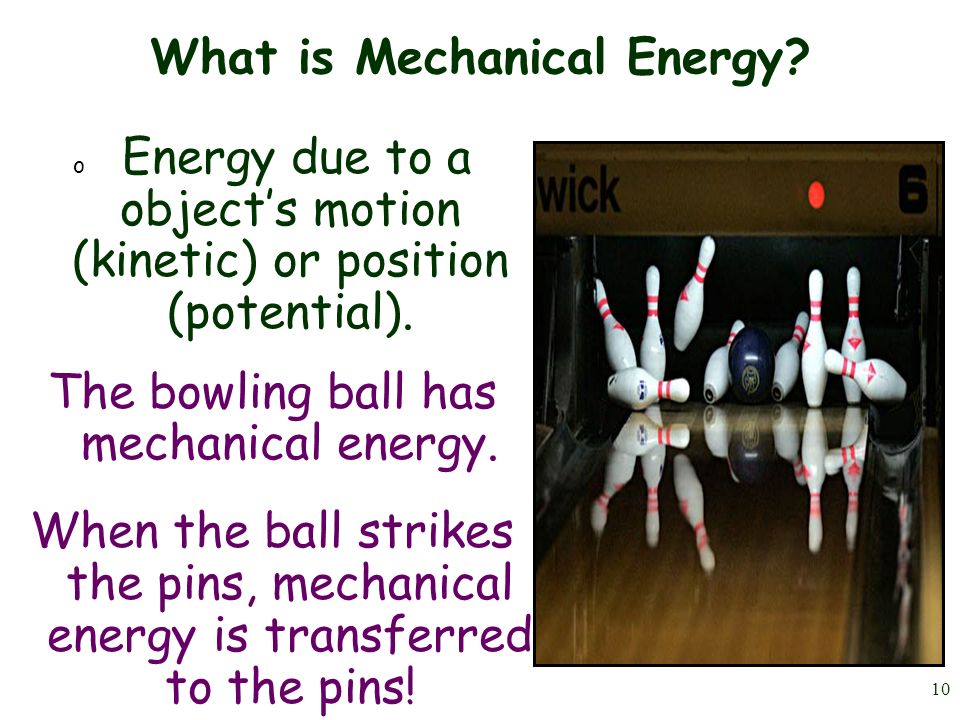 What is Mechanical Energy?

o Energy due to a object's motion (kinetic) or position (potential).

The bowling ball has mechanical energy.

When the ball strikes the pins, mechanical energy is transferred to the pins!

wick

6

10